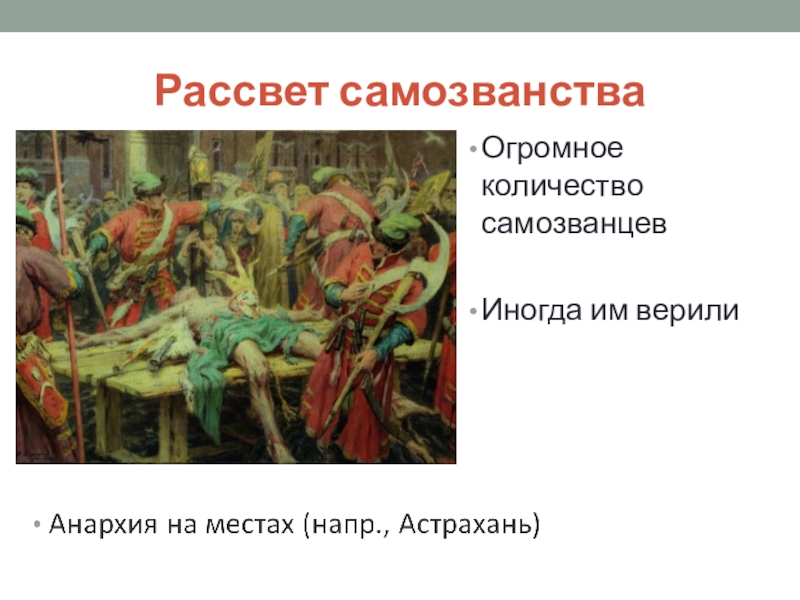 Рассвет самозванства

• Огромное количество самозванцев

• Иногда им верили

• Анархия на местах (напр., Астрахань)